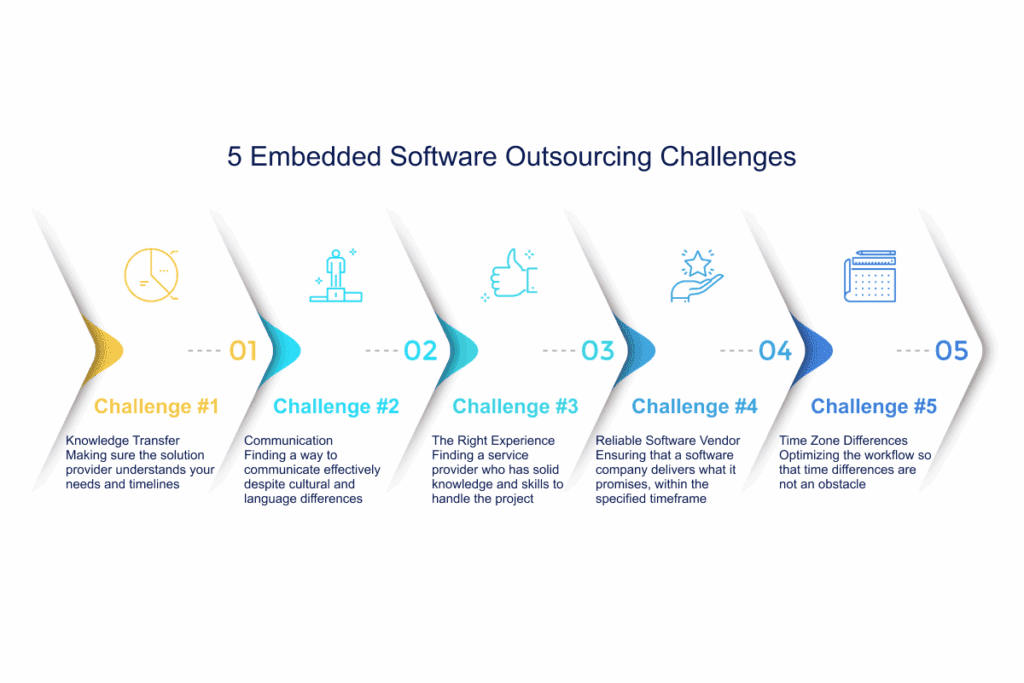 5 Embedded Software Outsourcing Challenges

01

Challenge #1

Knowledge Transfer
Making sure the solution provider understands your needs and timelines

02

Challenge #2

Communication
Finding a way to communicate effectively despite cultural and language differences

03

Challenge #3

The Right Experience
Finding a service provider who has solid knowledge and skills to handle the project

04

Challenge #4

Reliable Software Vendor
Ensuring that a software company delivers what it promises, within the specified timeframe

05

Challenge #5

Time Zone Differences
Optimizing the workflow so that time differences are not an obstacle